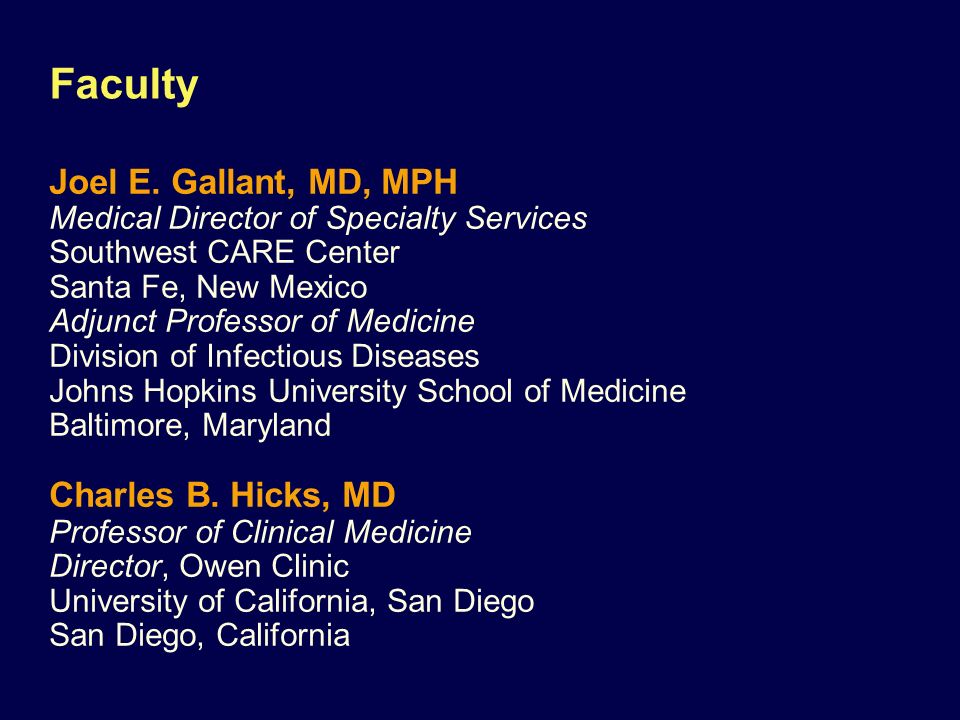 Faculty

Joel E. Gallant, MD, MPH
Medical Director of Specialty Services
Southwest CARE Center
Santa Fe, New Mexico
Adjunct Professor of Medicine
Division of Infectious Diseases
Johns Hopkins University School of Medicine
Baltimore, Maryland

Charles B. Hicks, MD
Professor of Clinical Medicine
Director, Owen Clinic
University of California, San Diego
San Diego, California